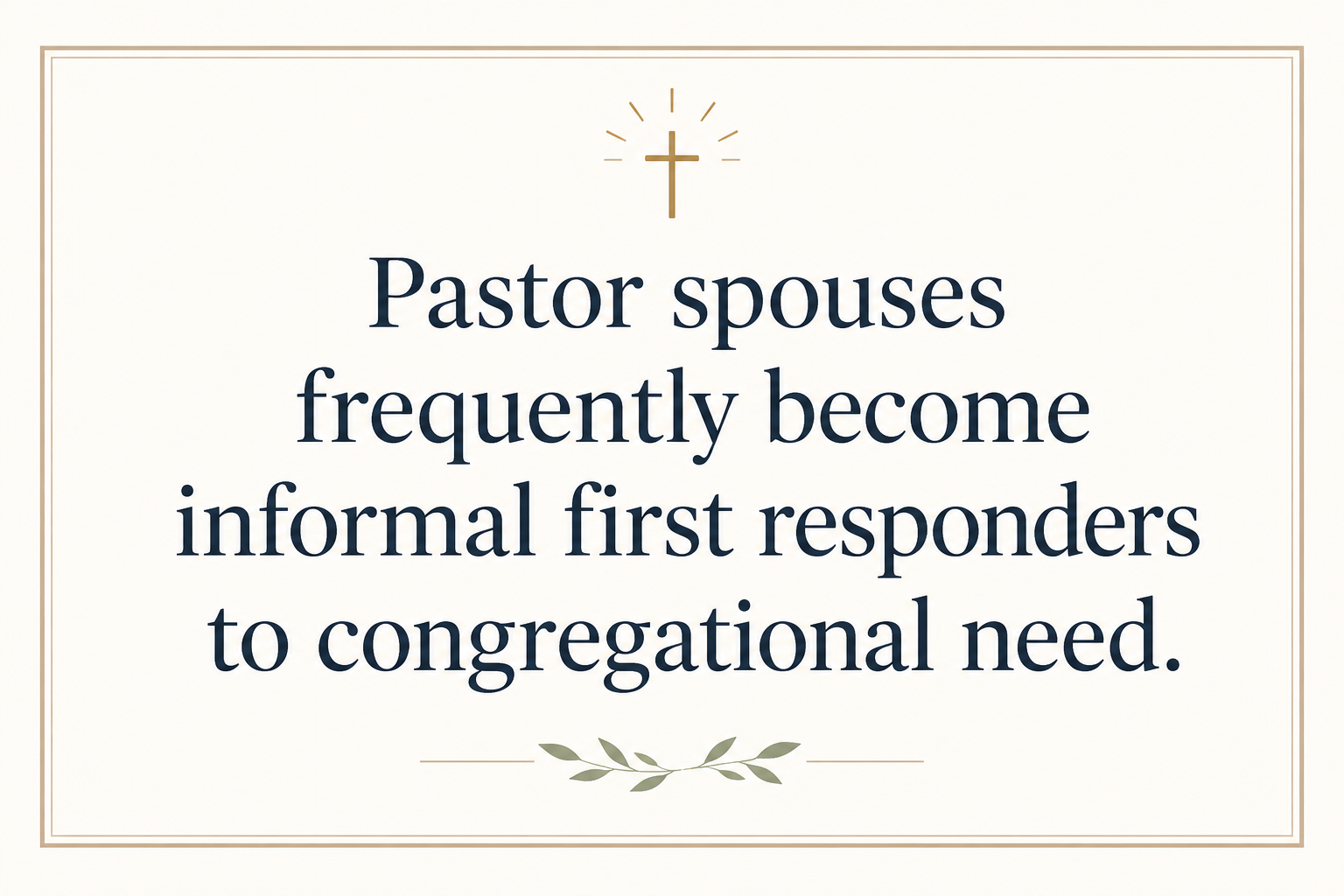 Pastor spouses frequently become informal first responders to congregational need.